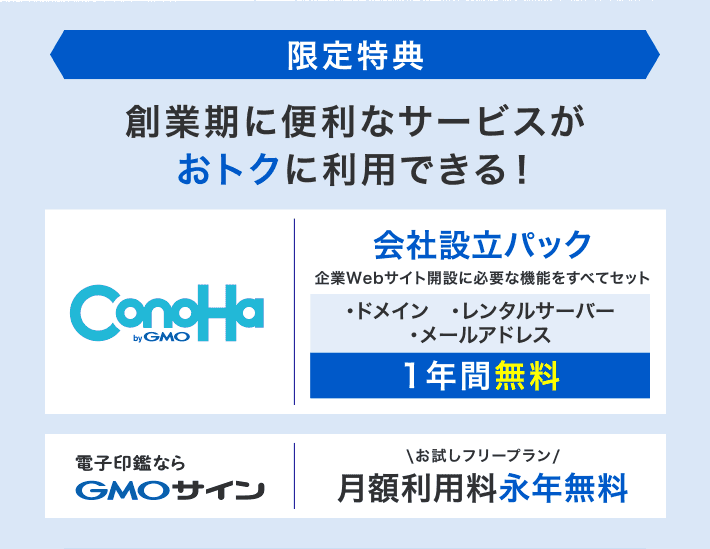 限定特典

創業期に便利なサービスが
おトクに利用できる！

ConoHa
by GMO

会社設立パック
企業Webサイト開設に必要な機能をすべてセット
・ドメイン　・レンタルサーバー
・メールアドレス
1年間無料

電子印鑑なら
GMOサイン

＼お試しフリープラン／
月額利用料永年無料